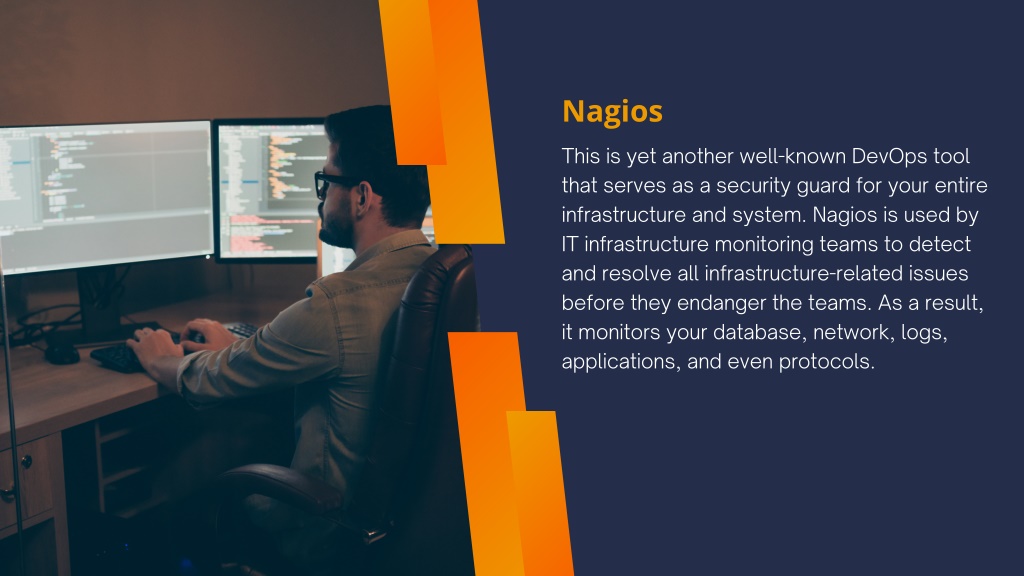 Nagios

This is yet another well-known DevOps tool that serves as a security guard for your entire infrastructure and system. Nagios is used by IT infrastructure monitoring teams to detect and resolve all infrastructure-related issues before they endanger the teams. As a result, it monitors your database, network, logs, applications, and even protocols.